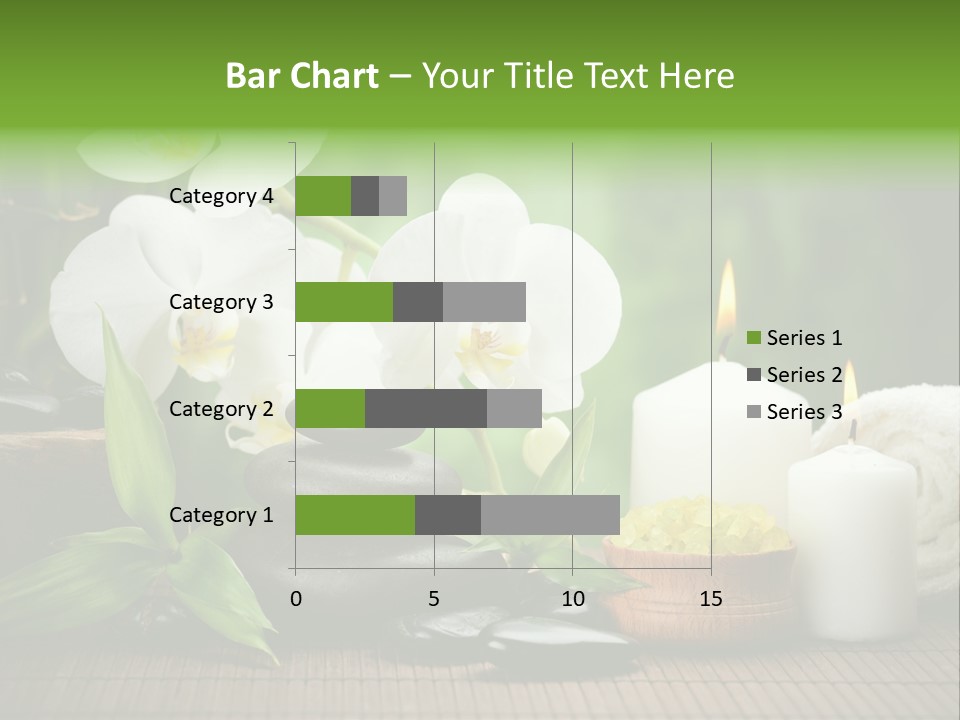 Bar Chart – Your Title Text Here

Category 4
Category 3
Category 2
Category 1

0
5
10
15

Series 1
Series 2
Series 3